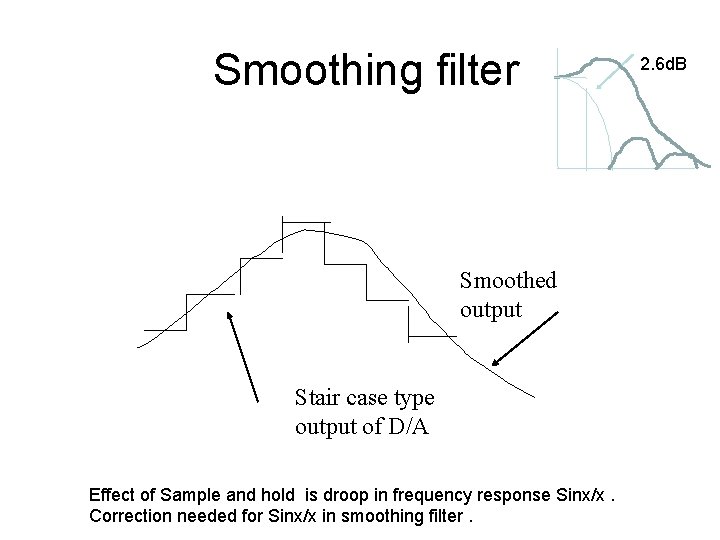 Smoothing filter

2.6dB

Smoothed output

Stair case type output of D/A

Effect of Sample and hold is droop in frequency response Sinx/x .
Correction needed for Sinx/x in smoothing filter .